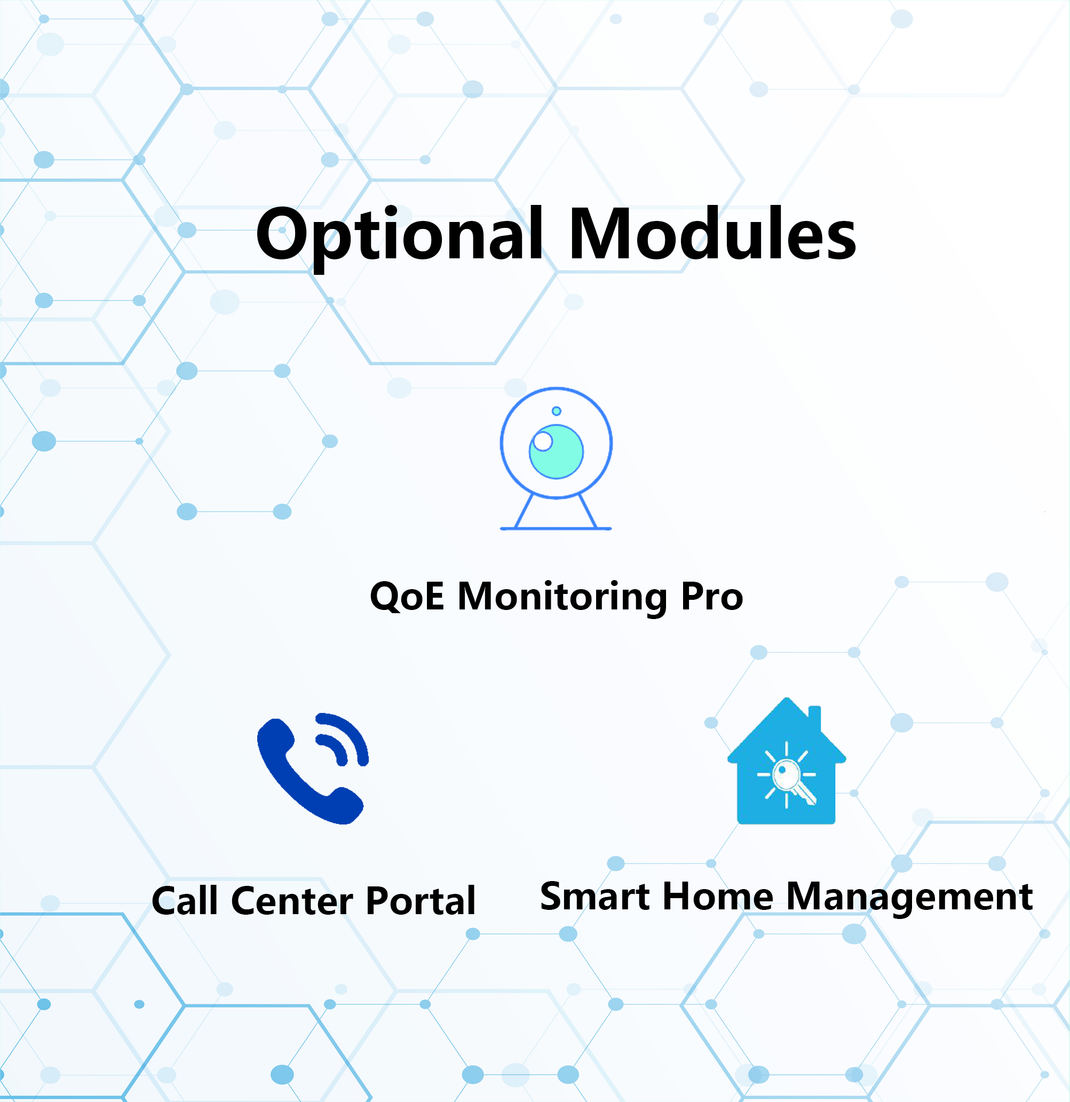 Optional Modules

QoE Monitoring Pro

Call Center Portal

Smart Home Management